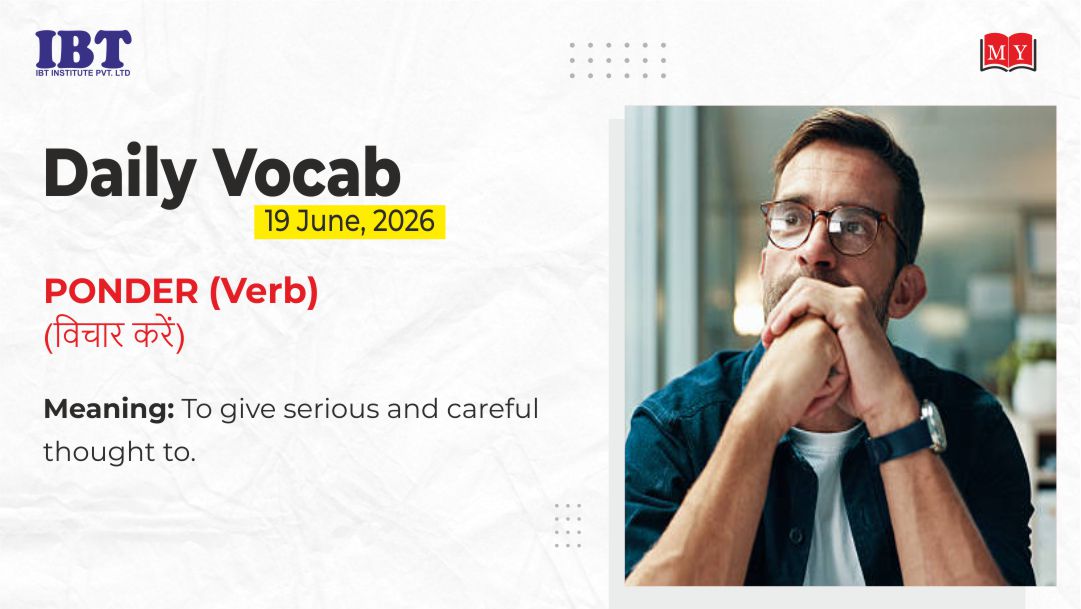 IBT
IBT INSTITUTE PVT. LTD

MY

Daily Vocab
19 June, 2026

PONDER (Verb)
(विचार करें)

Meaning: To give serious and careful thought to.